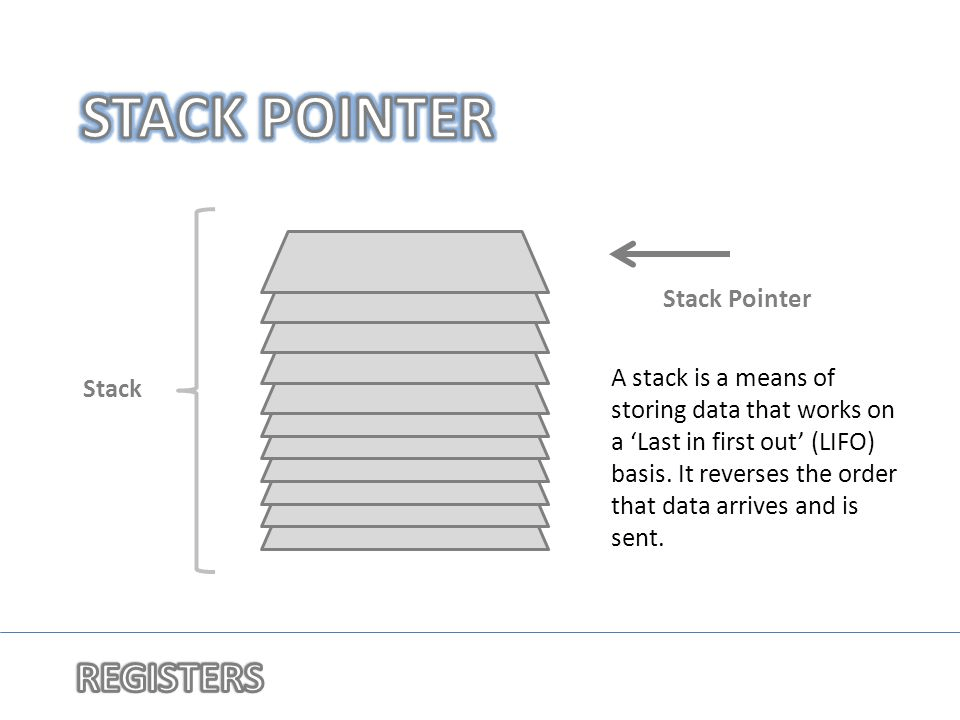 STACK POINTER

Stack

Stack Pointer

A stack is a means of storing data that works on a ‘Last in first out’ (LIFO) basis. It reverses the order that data arrives and is sent.

REGISTERS